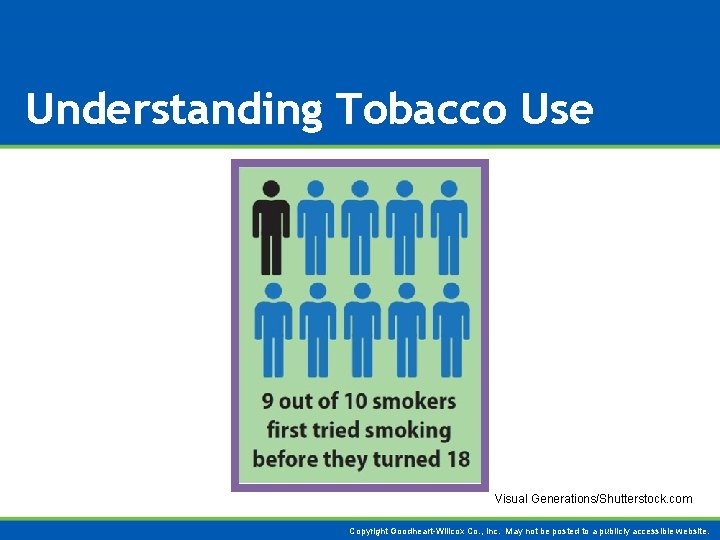 Understanding Tobacco Use

9 out of 10 smokers first tried smoking before they turned 18

Visual Generations/Shutterstock.com

Copyright Goodheart-Willcox Co., Inc. May not be posted to a publicly accessible website.